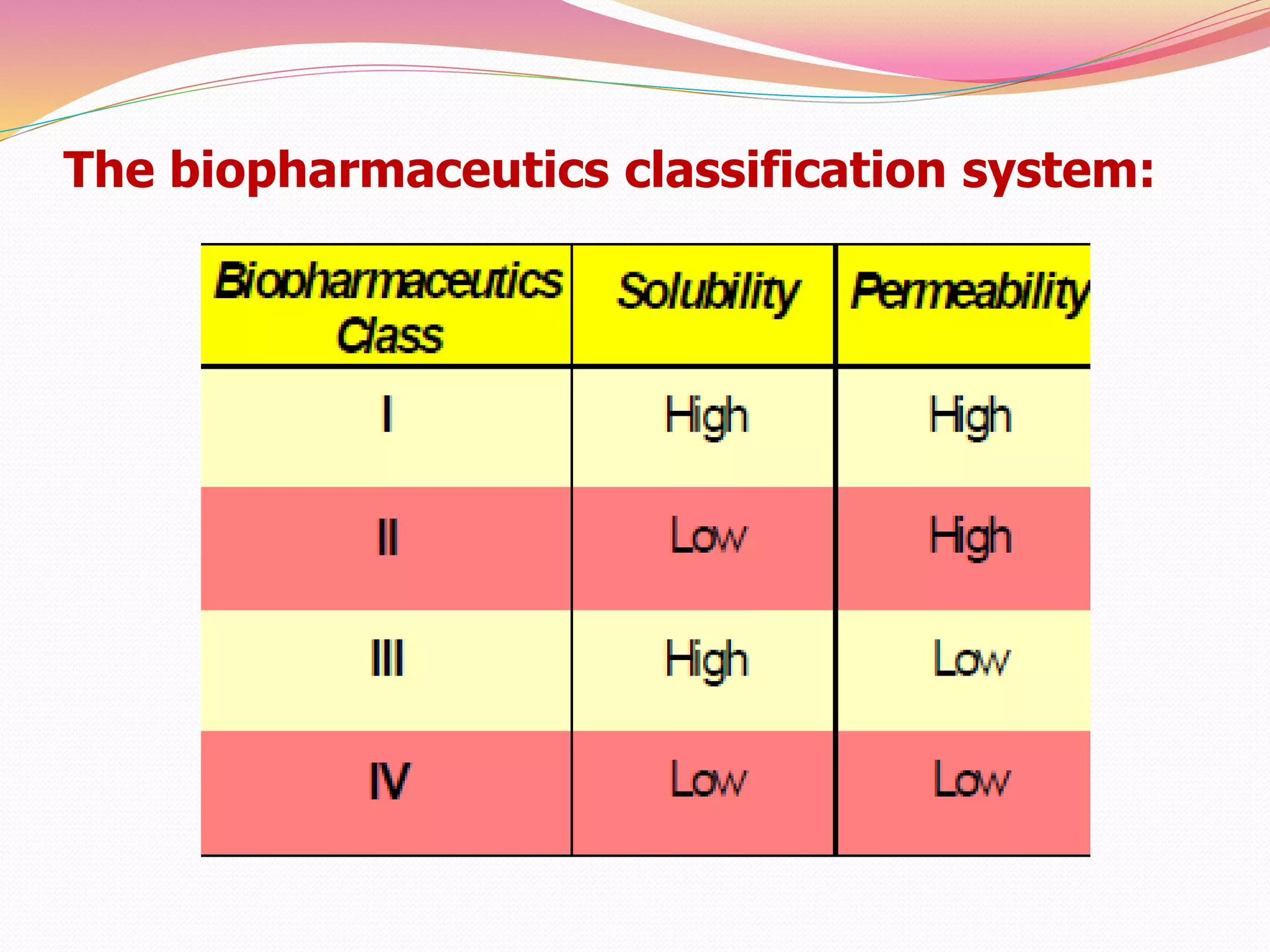 The biopharmaceutics classification system:

| Biopharmaceutics Class | Solubility | Permeability |
|---|---|---|
| I | High | High |
| II | Low | High |
| III | High | Low |
| IV | Low | Low |